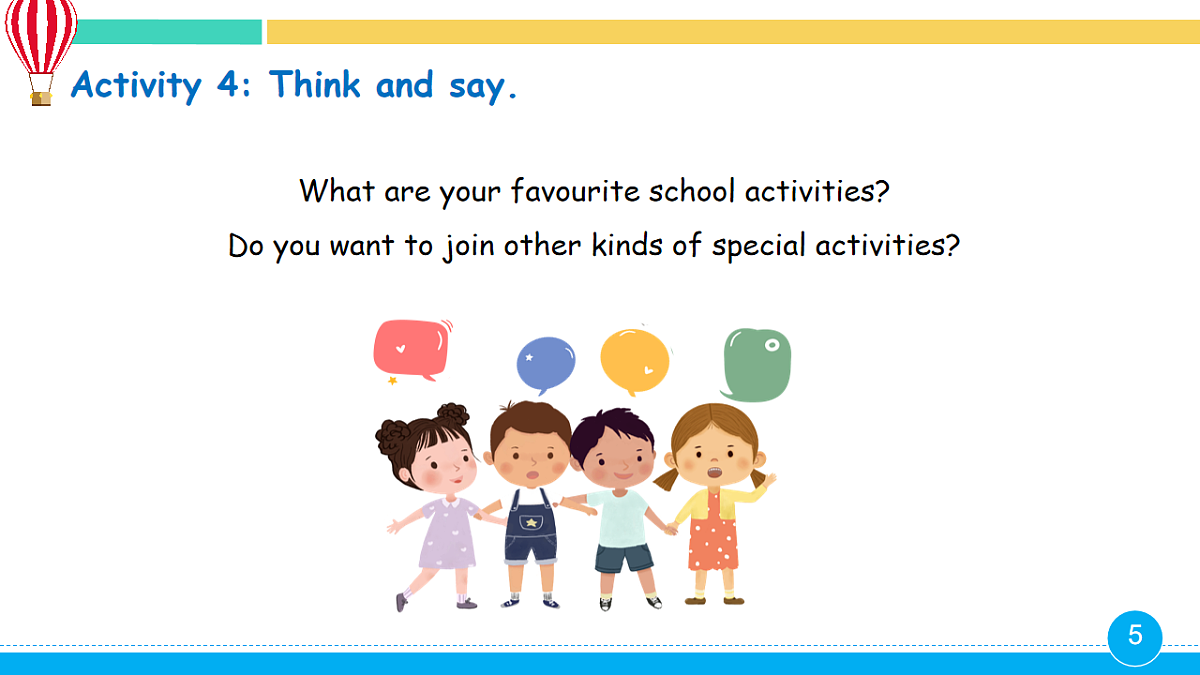 Activity 4: Think and say.

What are your favourite school activities?
Do you want to join other kinds of special activities?

5